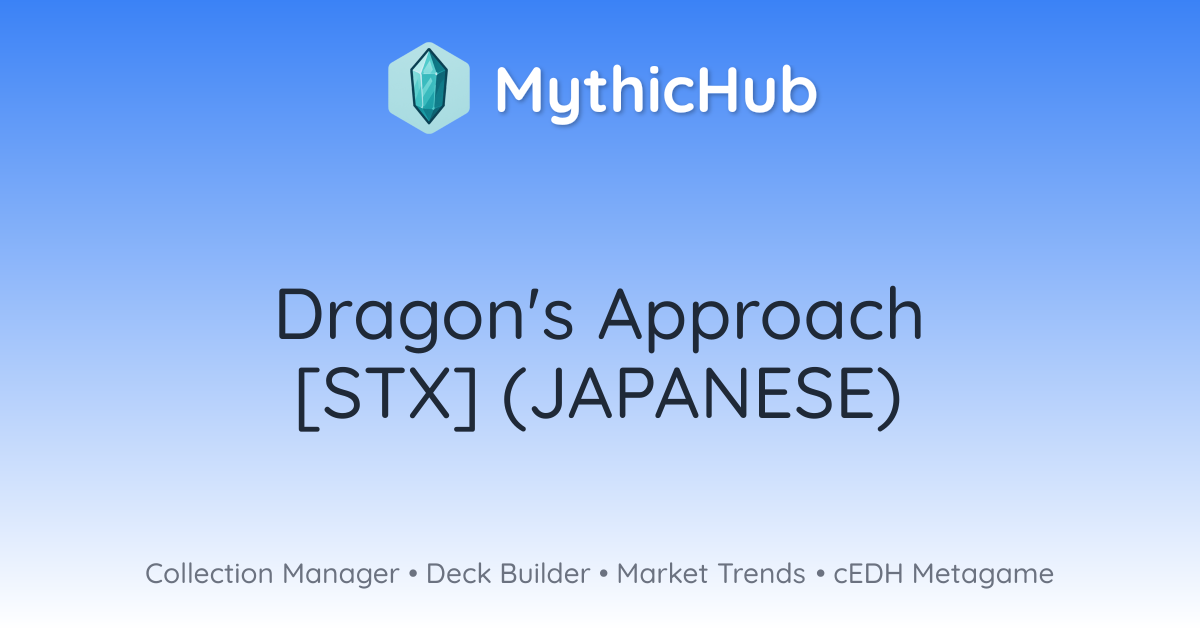 MythicHub

Dragon's Approach [STX] (JAPANESE)

Collection Manager • Deck Builder • Market Trends • cEDH Metagame